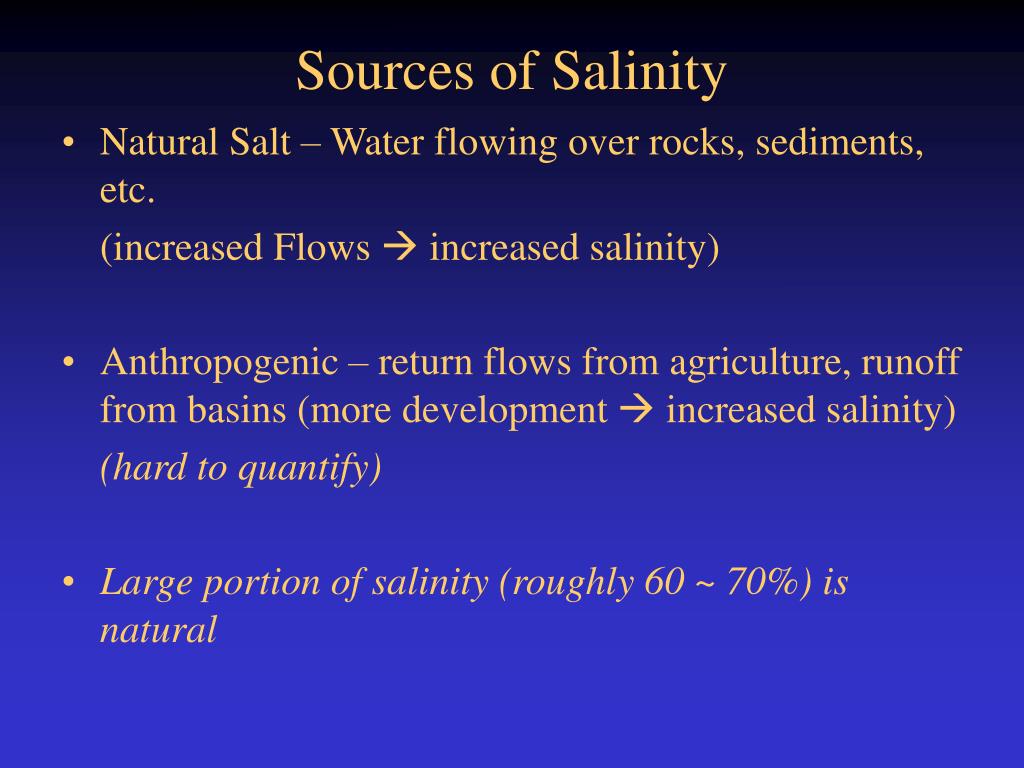 Sources of Salinity

• Natural Salt – Water flowing over rocks, sediments, etc.

(increased Flows → increased salinity)

• Anthropogenic – return flows from agriculture, runoff from basins (more development → increased salinity)

(hard to quantify)

• Large portion of salinity (roughly 60 ~ 70%) is natural